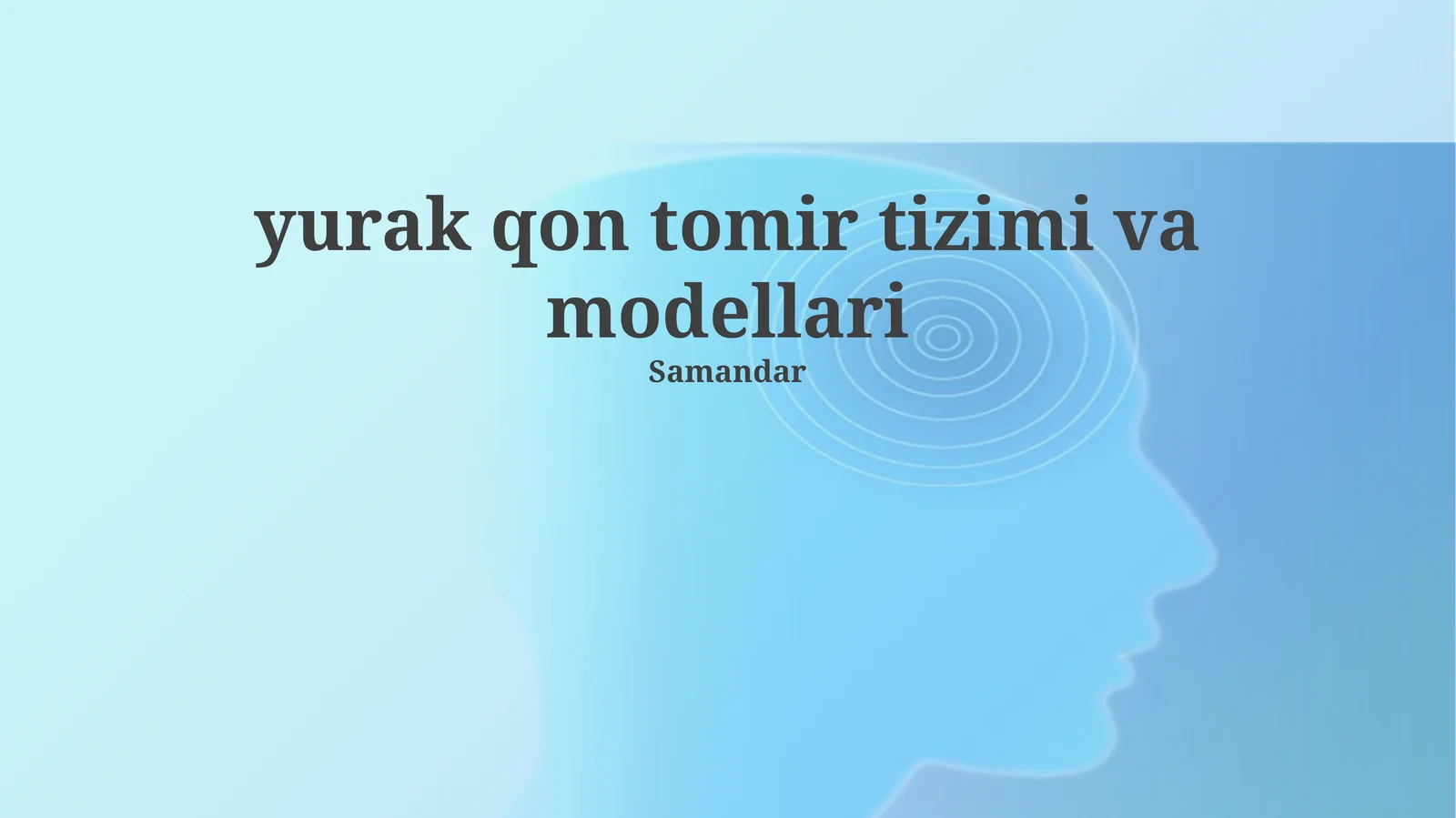 yurak qon tomir tizimi va modellari

Samandar